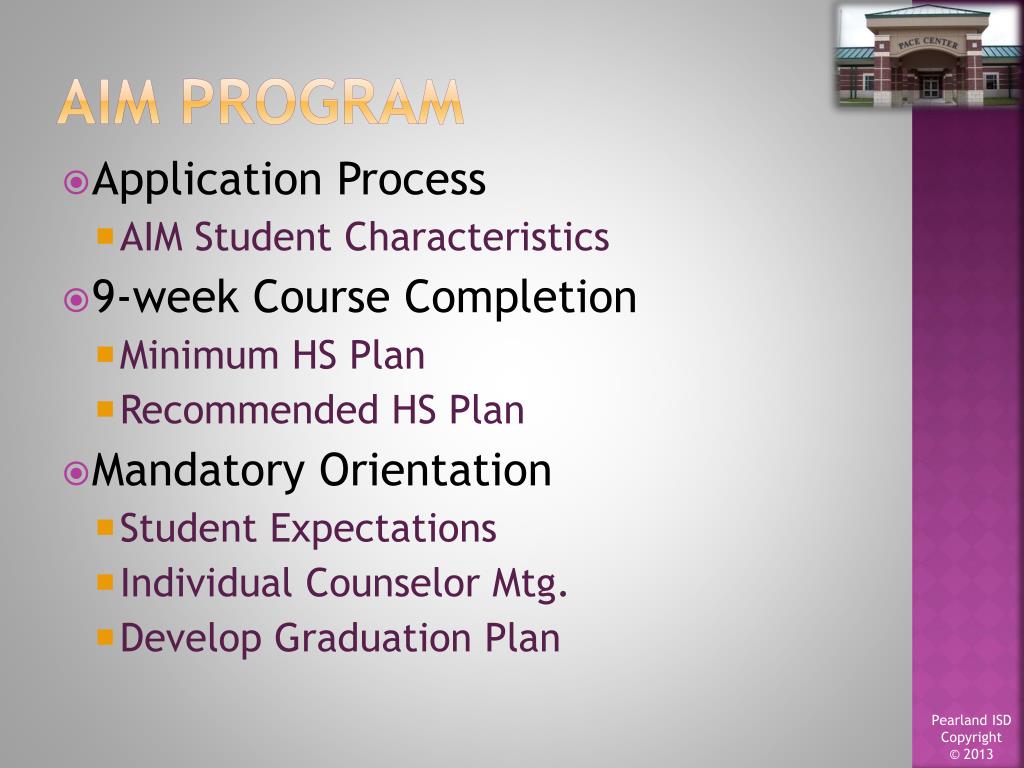 PACE CENTER

AIM PROGRAM

Application Process
AIM Student Characteristics

9-week Course Completion
Minimum HS Plan
Recommended HS Plan

Mandatory Orientation
Student Expectations
Individual Counselor Mtg.
Develop Graduation Plan

Pearland ISD Copyright © 2013